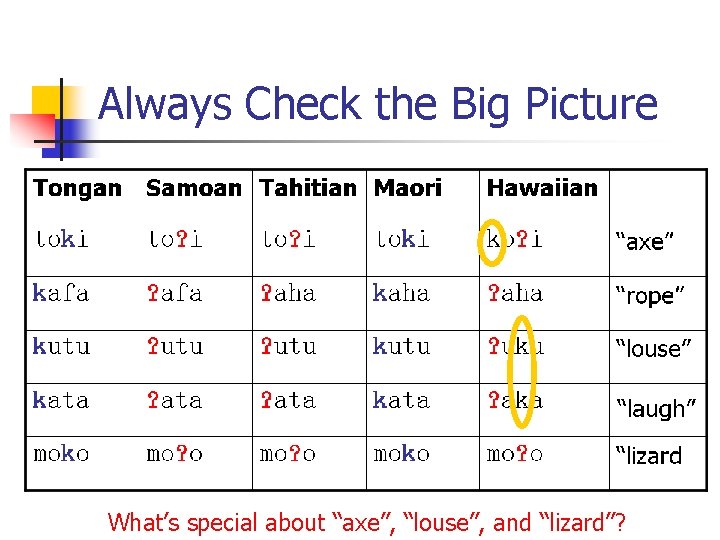 Always Check the Big Picture

| Tongan | Samoan | Tahitian | Maori | Hawaiian | |
|---|---|---|---|---|---|
| toki | to?i | to?i | toki | ko?i | "axe" |
| kafa | ?afa | ?aha | kaha | ?aha | "rope" |
| kutu | ?utu | ?utu | kutu | ?uku | "louse" |
| kata | ?ata | ?ata | kata | ?aka | "laugh" |
| moko | mo?o | mo?o | moko | mo?o | "lizard |

What's special about "axe", "louse", and "lizard"?